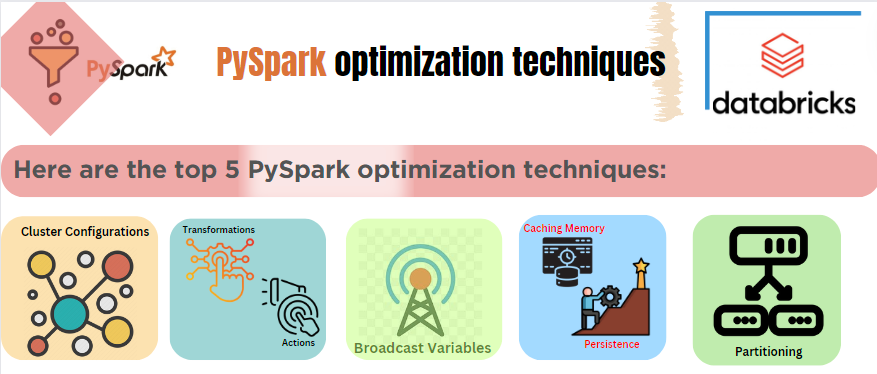 PySpark

PySpark optimization techniques

databricks

Here are the top 5 PySpark optimization techniques:

Cluster Configurations

Transformations

Actions

Broadcast Variables

Caching Memory

Persistence

Partitioning